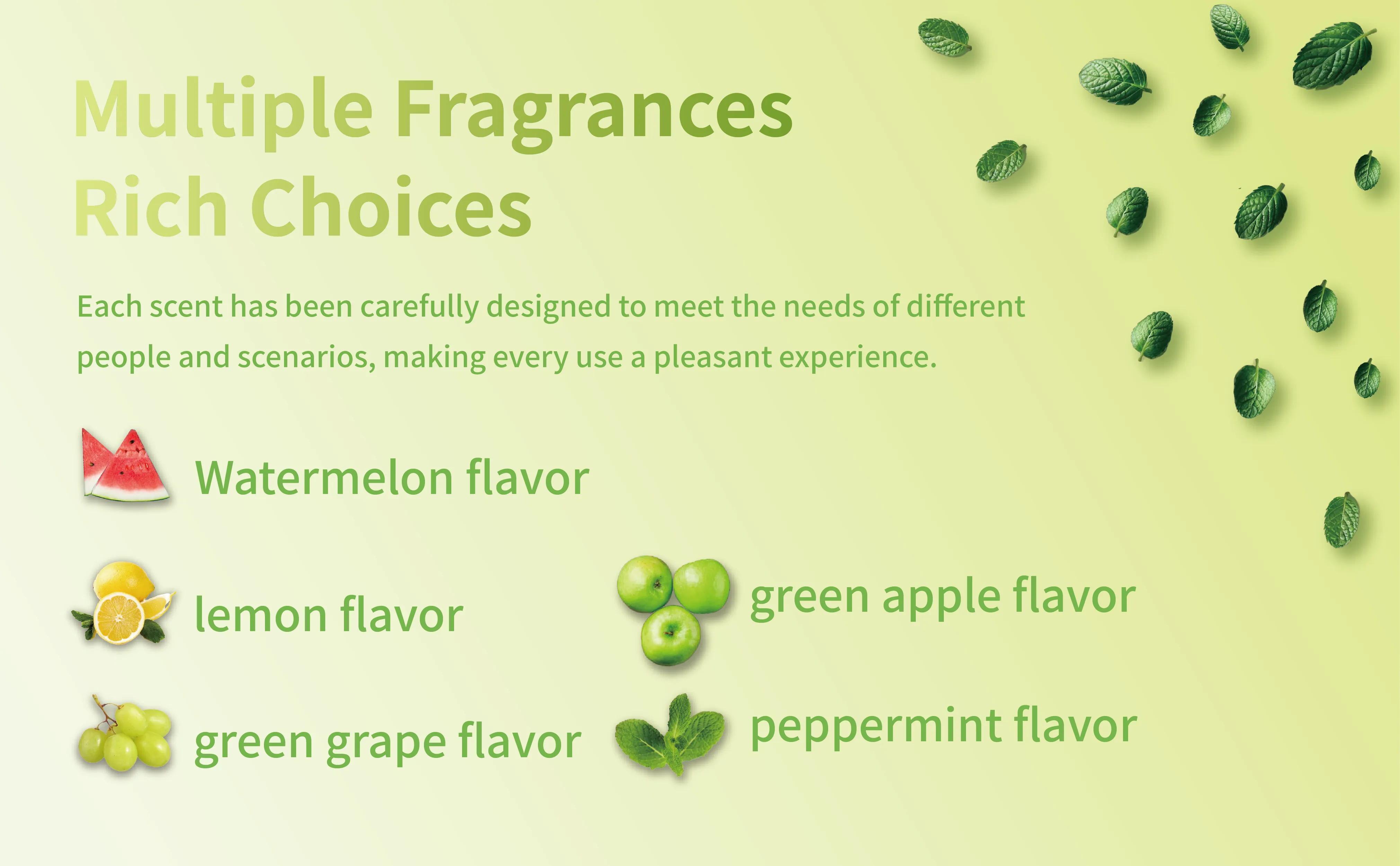 Multiple Fragrances
Rich Choices

Each scent has been carefully designed to meet the needs of different people and scenarios, making every use a pleasant experience.

Watermelon flavor

lemon flavor

green grape flavor

green apple flavor

peppermint flavor